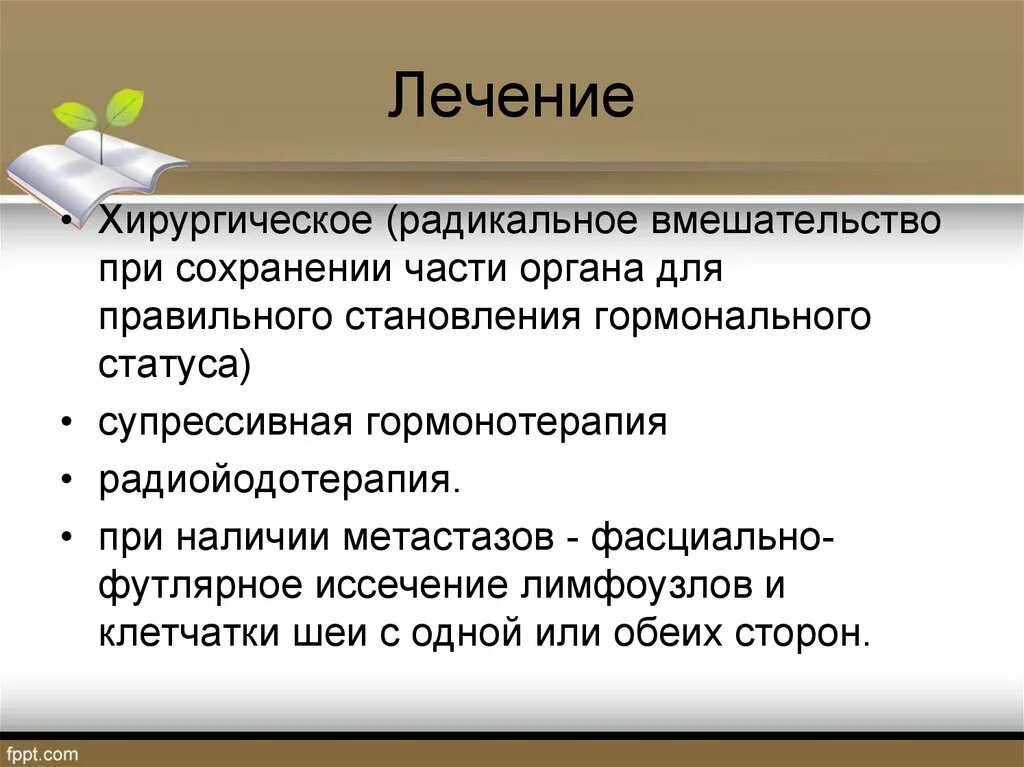 Лечение

• Хирургическое (радикальное вмешательство при сохранении части органа для правильного становления гормонального статуса)
• супрессивная гормонотерапия
• радиойодотерапия.
• при наличии метастазов - фасциально-футлярное иссечение лимфоузлов и клетчатки шеи с одной или обеих сторон.

fppt.com